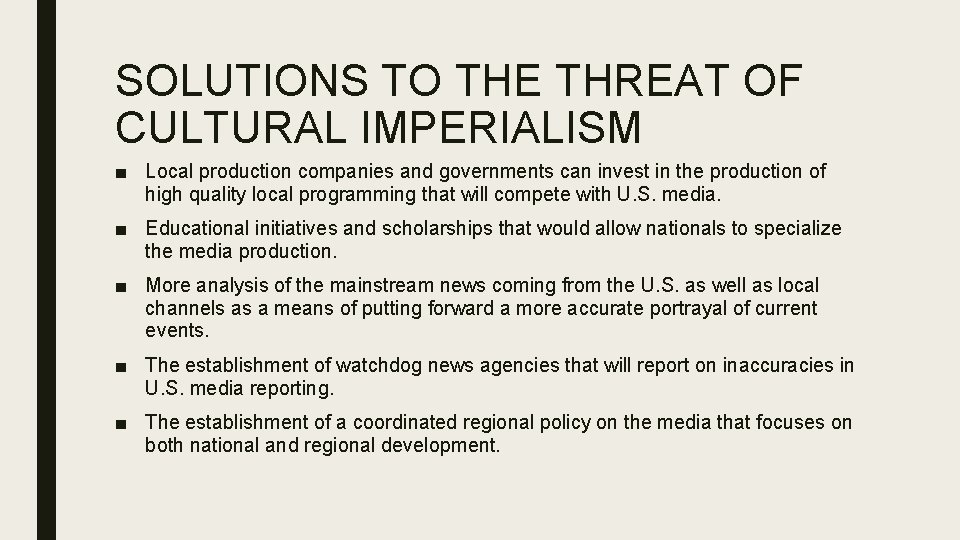 SOLUTIONS TO THE THREAT OF CULTURAL IMPERIALISM

■ Local production companies and governments can invest in the production of high quality local programming that will compete with U.S. media.

■ Educational initiatives and scholarships that would allow nationals to specialize the media production.

■ More analysis of the mainstream news coming from the U.S. as well as local channels as a means of putting forward a more accurate portrayal of current events.

■ The establishment of watchdog news agencies that will report on inaccuracies in U.S. media reporting.

■ The establishment of a coordinated regional policy on the media that focuses on both national and regional development.